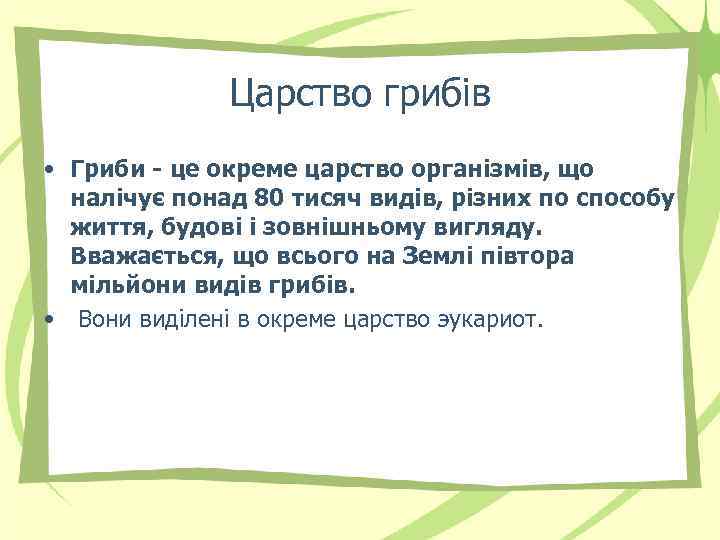 Царство грибів

• Гриби - це окреме царство організмів, що налічує понад 80 тисяч видів, різних по способу життя, будові і зовнішньому вигляду. Вважається, що всього на Землі півтора мільйони видів грибів.
• Вони виділені в окреме царство эукариот.